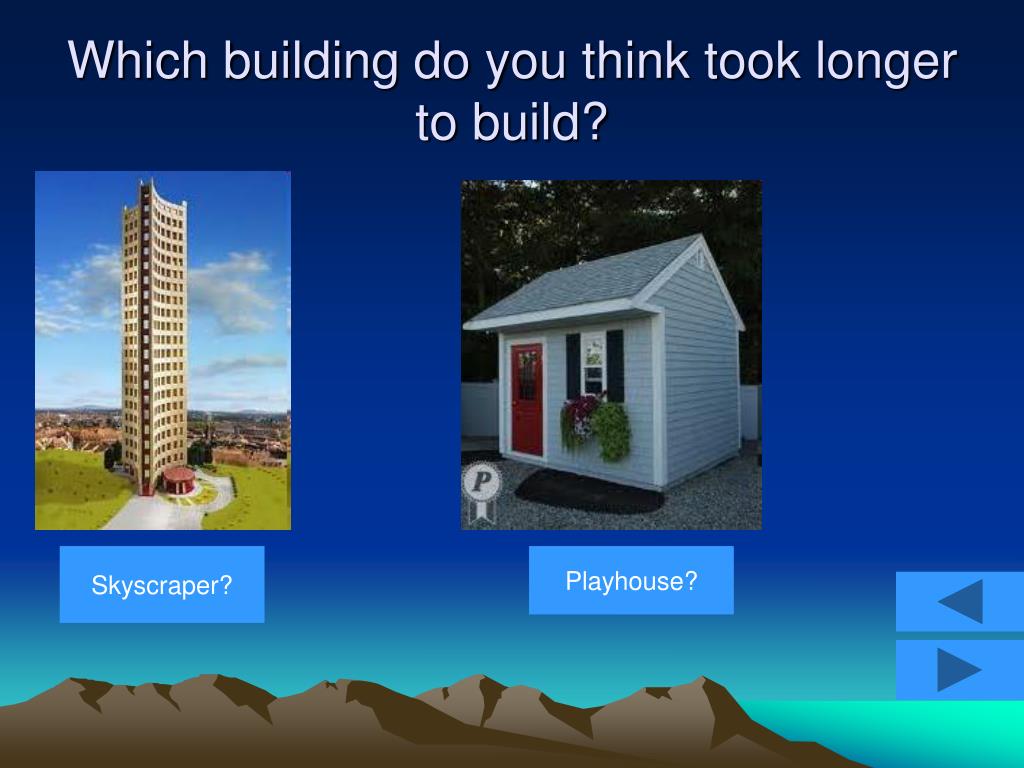 Which building do you think took longer to build?

P

Skyscraper?

Playhouse?